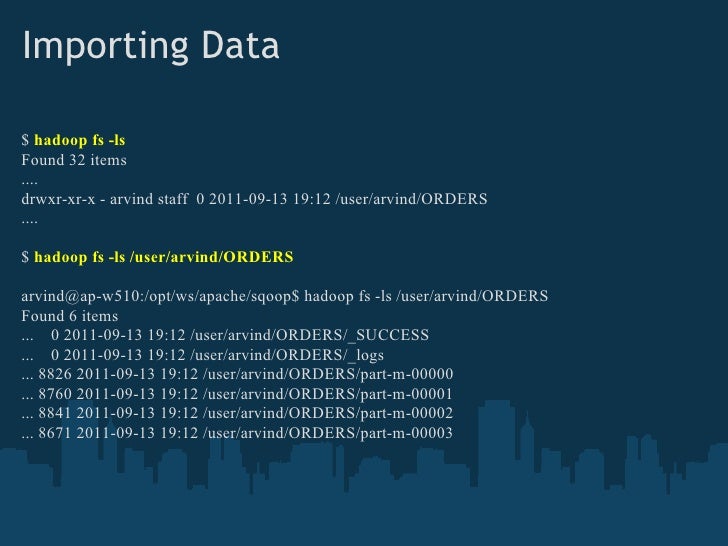 Importing Data

$ hadoop fs -ls
Found 32 items
....
drwxr-xr-x - arvind staff 0 2011-09-13 19:12 /user/arvind/ORDERS
....

$ hadoop fs -ls /user/arvind/ORDERS

arvind@ap-w510:/opt/ws/apache/sqoop$ hadoop fs -ls /user/arvind/ORDERS
Found 6 items
... 0 2011-09-13 19:12 /user/arvind/ORDERS/_SUCCESS
... 0 2011-09-13 19:12 /user/arvind/ORDERS/_logs
... 8826 2011-09-13 19:12 /user/arvind/ORDERS/part-m-00000
... 8760 2011-09-13 19:12 /user/arvind/ORDERS/part-m-00001
... 8841 2011-09-13 19:12 /user/arvind/ORDERS/part-m-00002
... 8671 2011-09-13 19:12 /user/arvind/ORDERS/part-m-00003